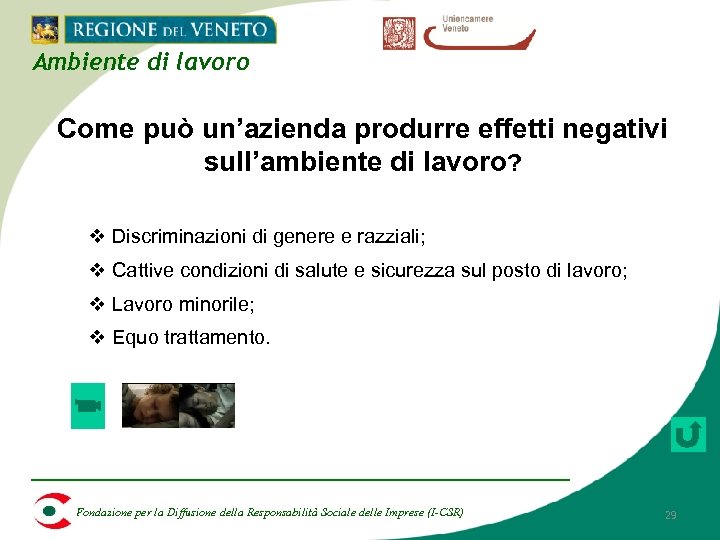 REGIONE DEL VENETO

Unioncamere Veneto

Ambiente di lavoro

Come può un'azienda produrre effetti negativi sull'ambiente di lavoro?

❖ Discriminazioni di genere e razziali;
❖ Cattive condizioni di salute e sicurezza sul posto di lavoro;
❖ Lavoro minorile;
❖ Equo trattamento.

Fondazione per la Diffusione della Responsabilità Sociale delle Imprese (I-CSR)

29